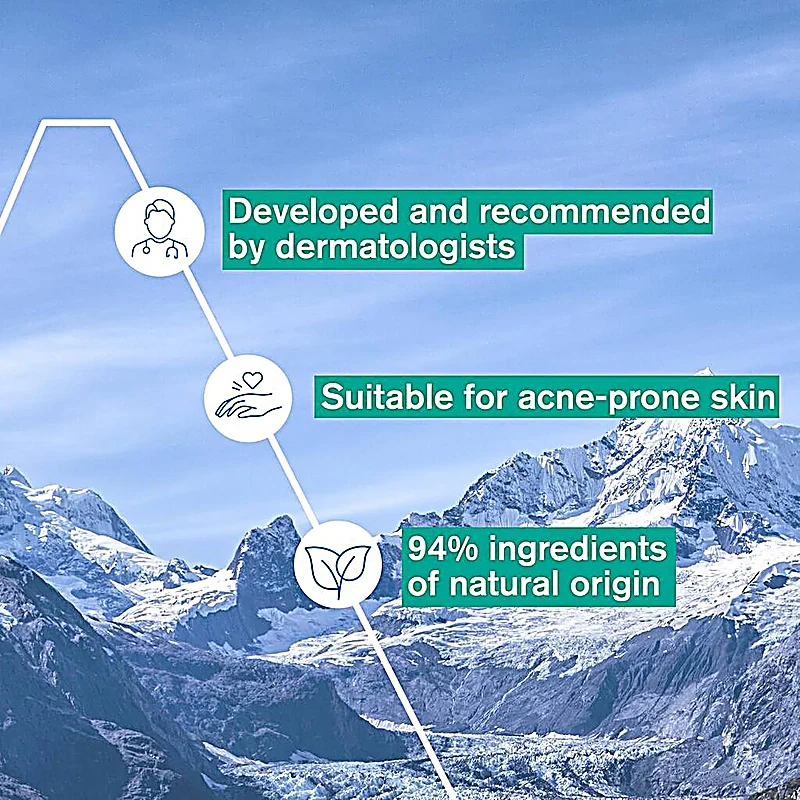 Developed and recommended by dermatologists

Suitable for acne-prone skin

94% ingredients of natural origin